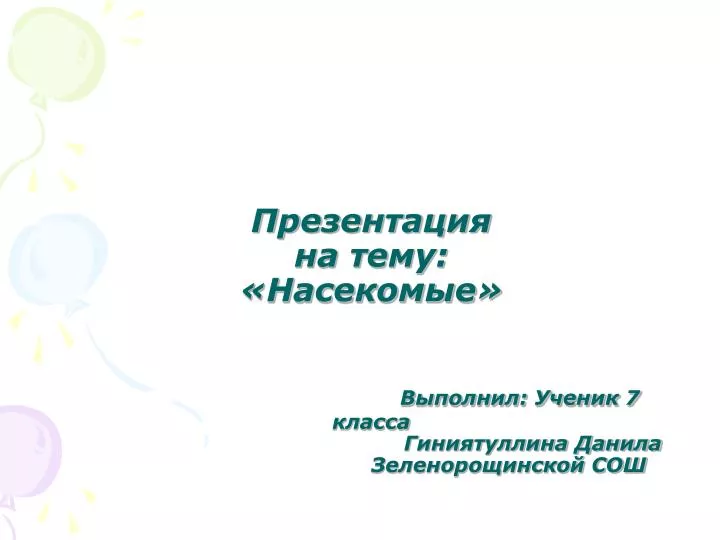 Презентация на тему: «Насекомые»

Выполнил: Ученик 7 класса Гиниятуллина Данила Зеленорощинской СОШ